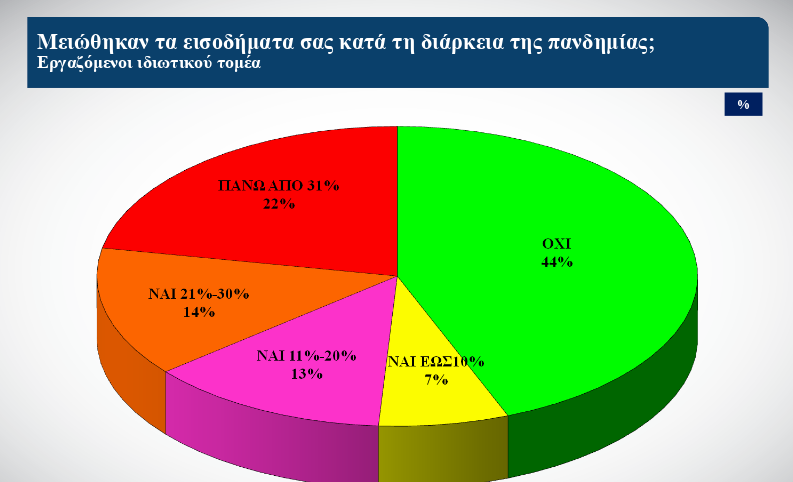 Μειώθηκαν τα εισοδήματα σας κατά τη διάρκεια της πανδημίας;
Εργαζόμενοι ιδιωτικού τομέα

%

ΠΑΝΩ ΑΠΟ 31%
22%

ΟΧΙ
44%

ΝΑΙ 21%-30%
14%

ΝΑΙ 11%-20%
13%

ΝΑΙ ΕΩΣ10%
7%